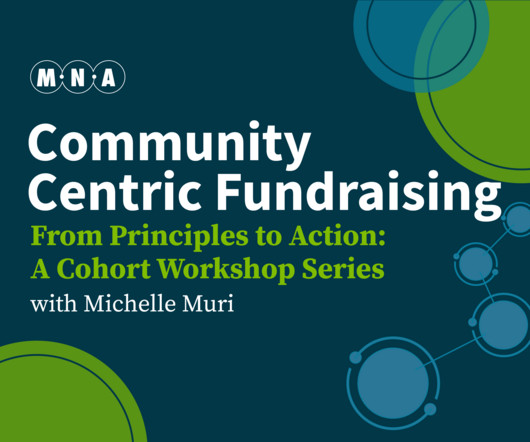 M·N·A

Community Centric Fundraising

From Principles to Action: A Cohort Workshop Series

with Michelle Muri